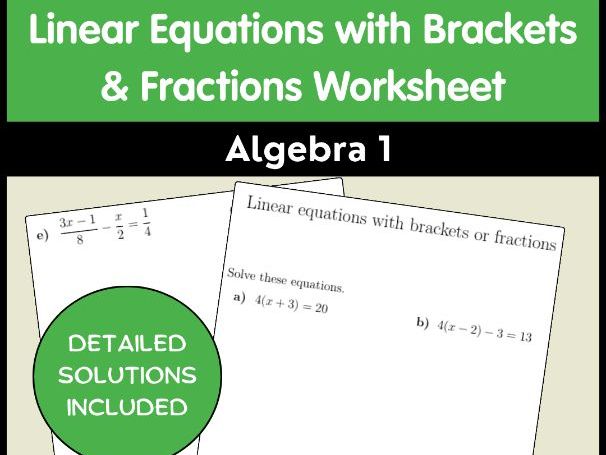 Linear Equations with Brackets & Fractions Worksheet

Algebra 1

e) $\frac{3x-1}{8} - \frac{x}{2} = \frac{1}{4}$

DETAILED SOLUTIONS INCLUDED

Linear equations with brackets or fractions

Solve these equations.

a) $4(x+3) = 20$

b) $4(x-2) - 3 = 13$